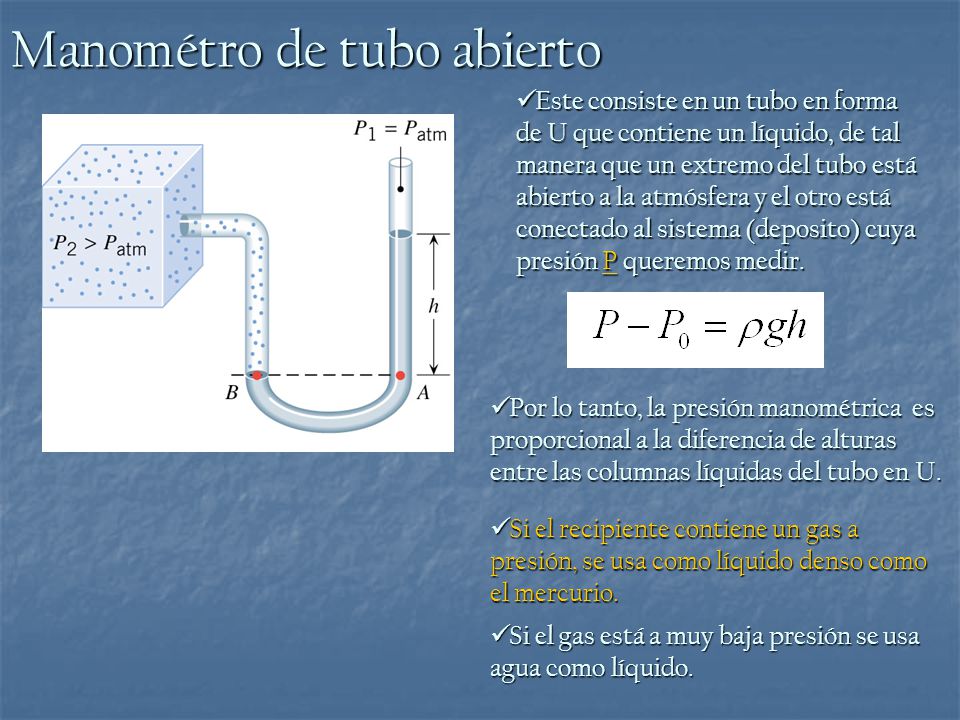 Manométro de tubo abierto

$P_1 = P_{atm}$

$P_2 > P_{atm}$

$h$

$B$

$A$

✓Este consiste en un tubo en forma de U que contiene un líquido, de tal manera que un extremo del tubo está abierto a la atmósfera y el otro está conectado al sistema (deposito) cuya presión P queremos medir.

$P - P_0 = \rho g h$

✓Por lo tanto, la presión manométrica es proporcional a la diferencia de alturas entre las columnas líquidas del tubo en U.

✓Si el recipiente contiene un gas a presión, se usa como líquido denso como el mercurio.

✓Si el gas está a muy baja presión se usa agua como líquido.